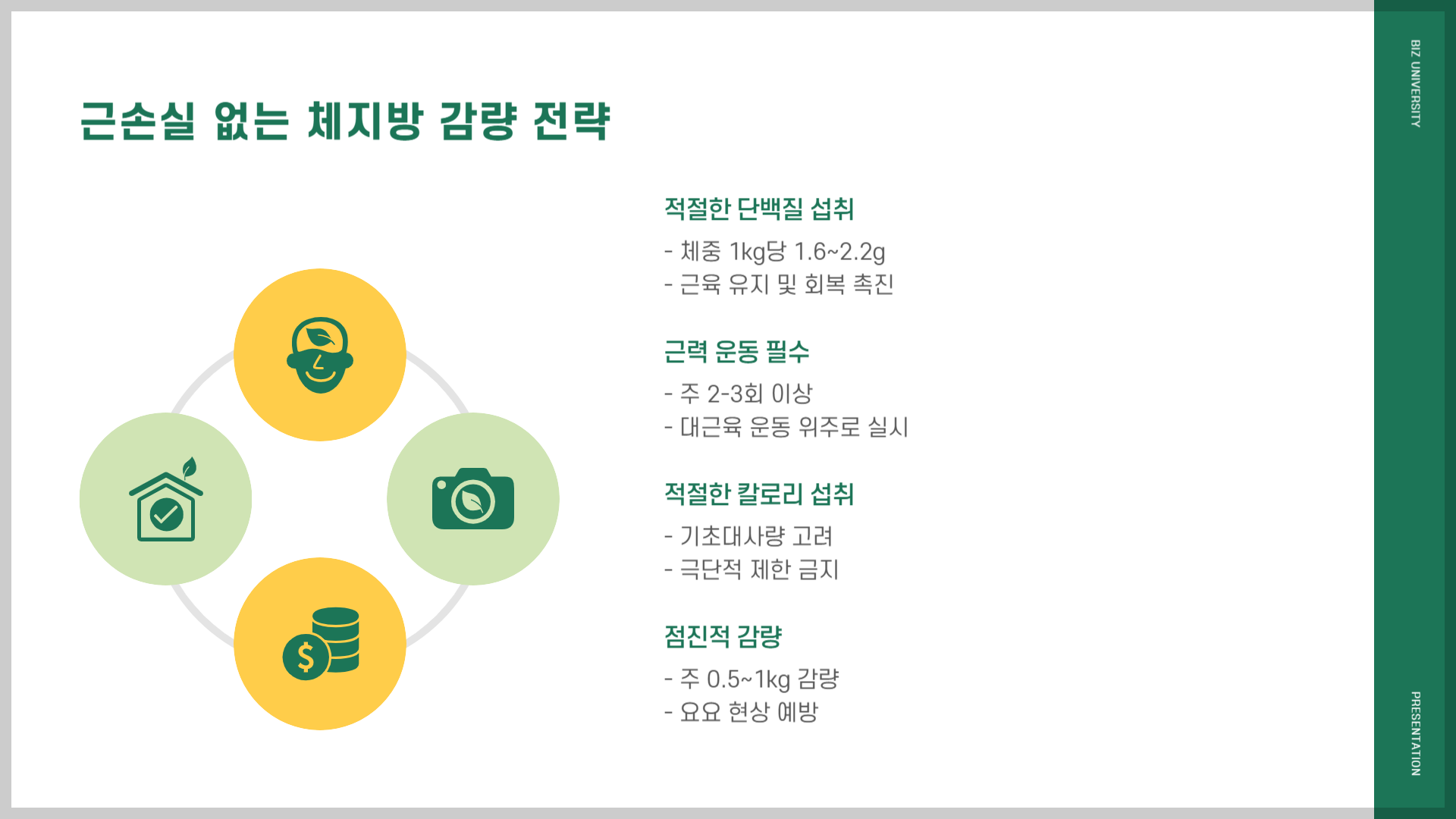 근손실 없는 체지방 감량 전략

적절한 단백질 섭취

- 체중 1kg당 1.6~2.2g
- 근육 유지 및 회복 촉진

근력 운동 필수

- 주 2-3회 이상
- 대근육 운동 위주로 실시

적절한 칼로리 섭취

- 기초대사량 고려
- 극단적 제한 금지

점진적 감량

- 주 0.5~1kg 감량
- 요요 현상 예방

BIZ UNIVERSITY

PRESENTATION